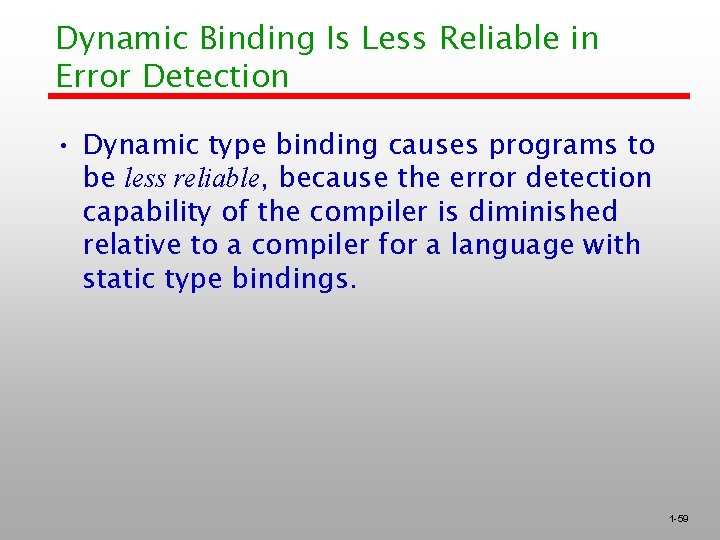 Dynamic Binding Is Less Reliable in Error Detection

• Dynamic type binding causes programs to be less reliable, because the error detection capability of the compiler is diminished relative to a compiler for a language with static type bindings.

1-59